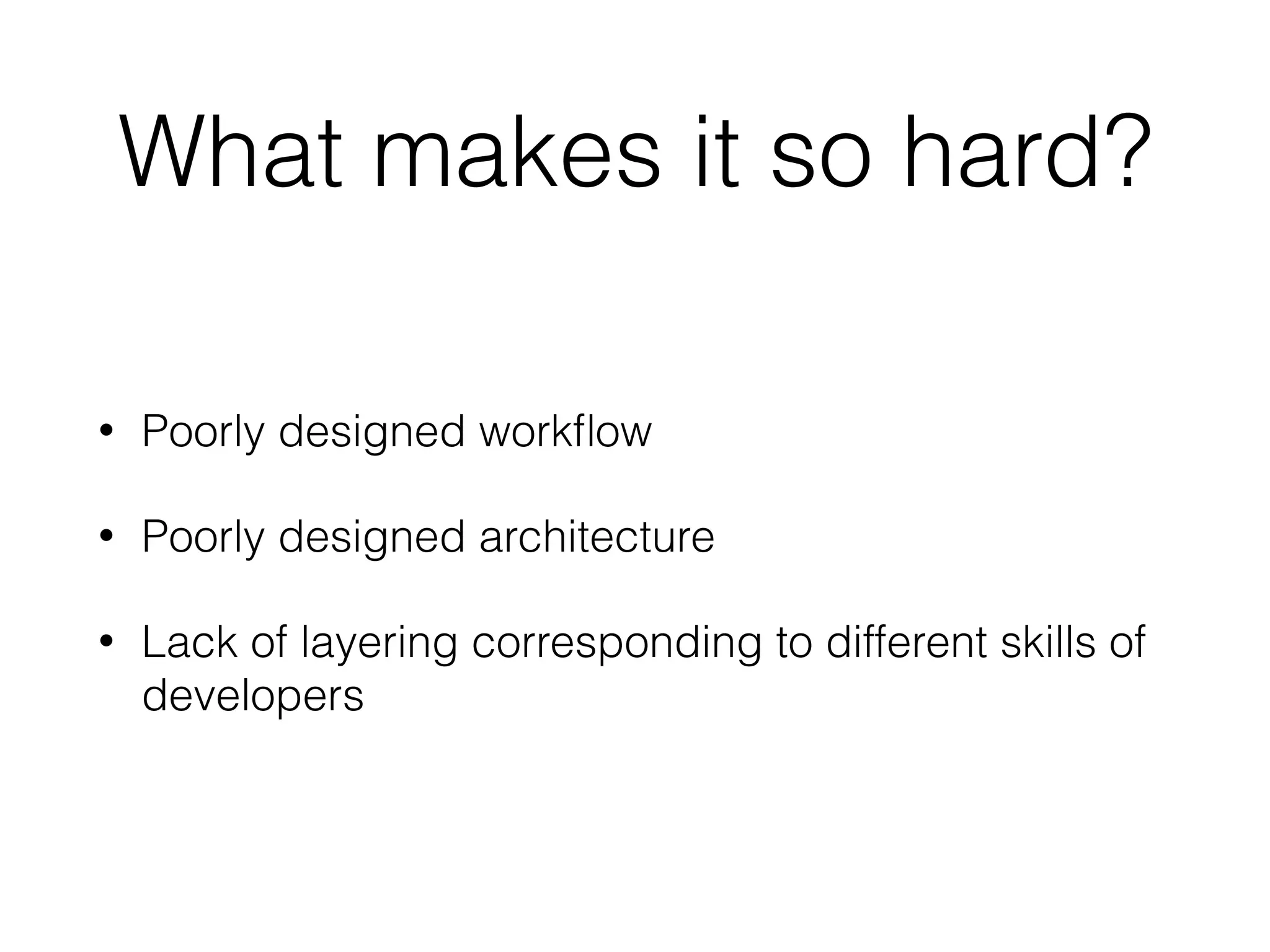 What makes it so hard?

• Poorly designed workflow

• Poorly designed architecture

• Lack of layering corresponding to different skills of developers